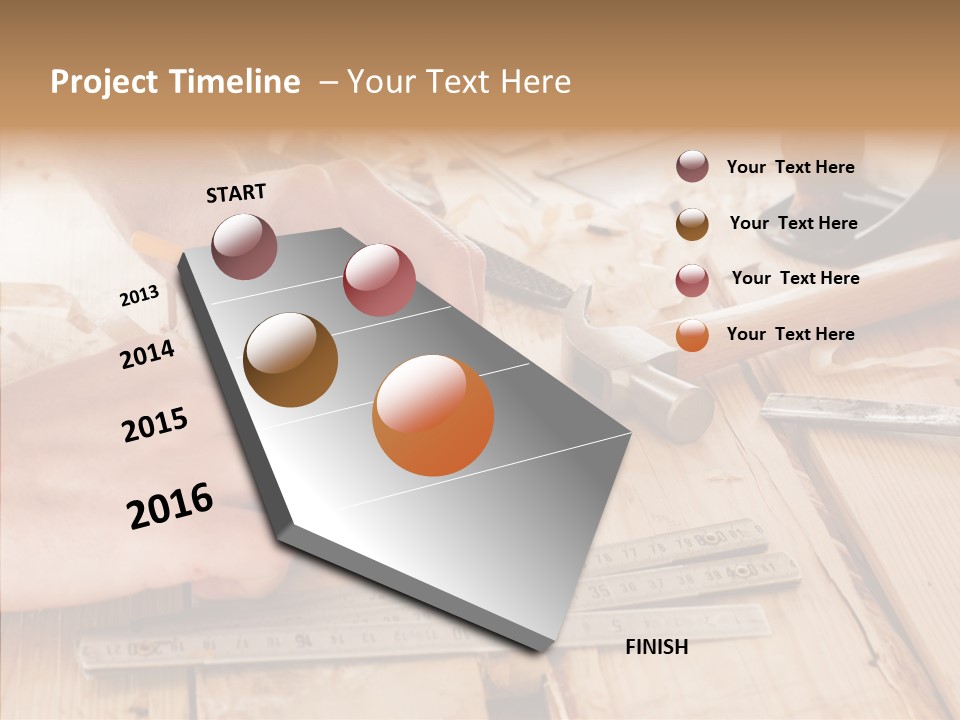 Project Timeline – Your Text Here

START

2013

2014

2015

2016

FINISH

Your Text Here

Your Text Here

Your Text Here

Your Text Here